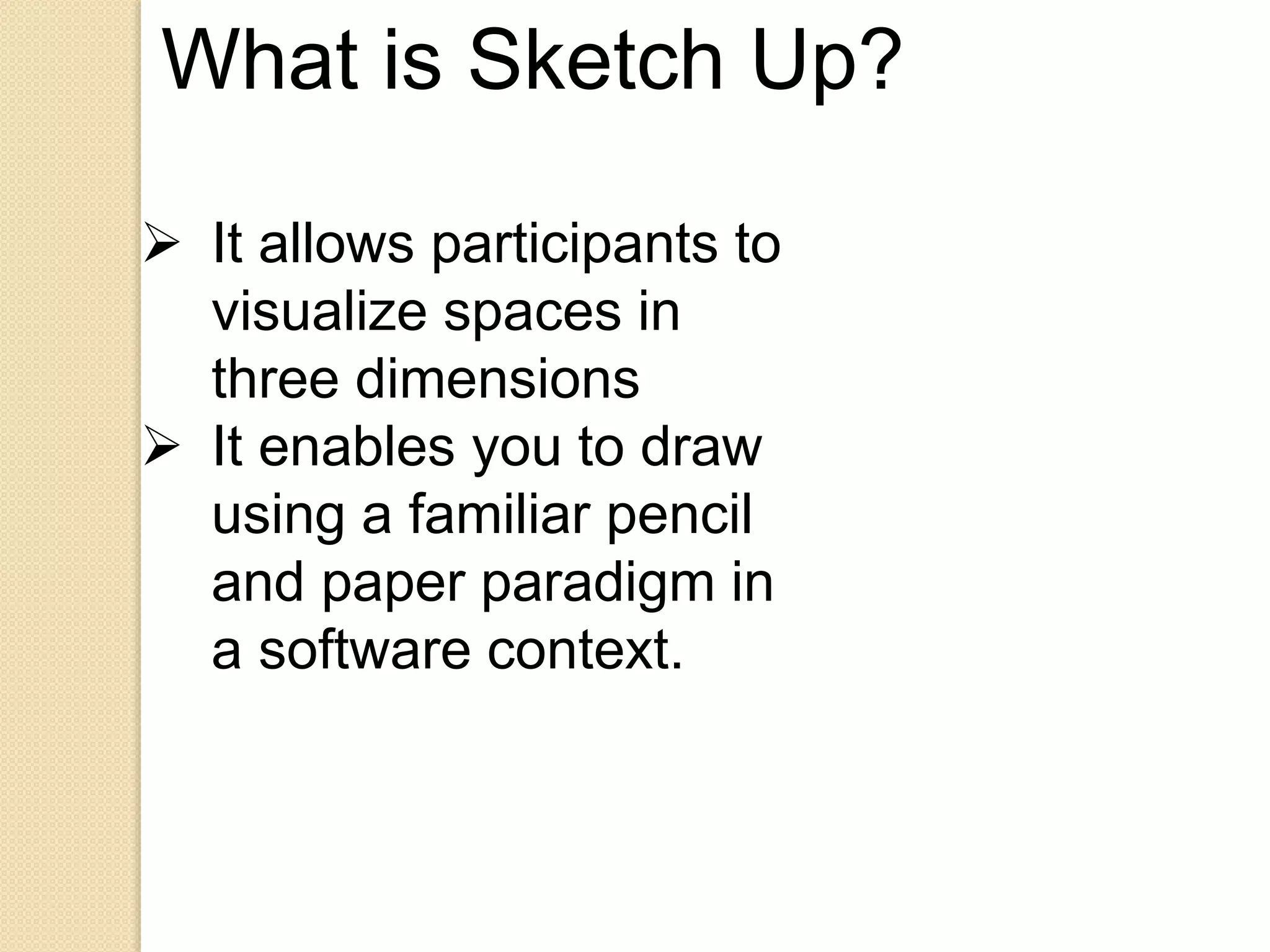 What is Sketch Up?

➢ It allows participants to visualize spaces in three dimensions
➢ It enables you to draw using a familiar pencil and paper paradigm in a software context.